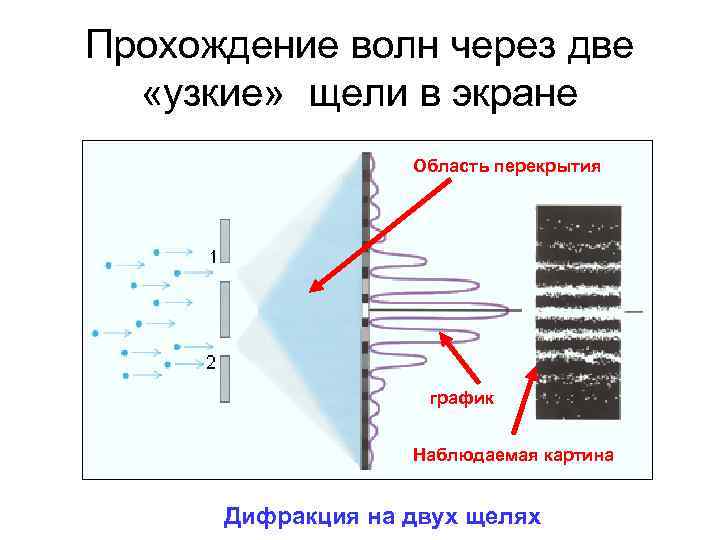 Прохождение волн через две «узкие» щели в экране

Область перекрытия

1

2

график

Наблюдаемая картина

Дифракция на двух щелях